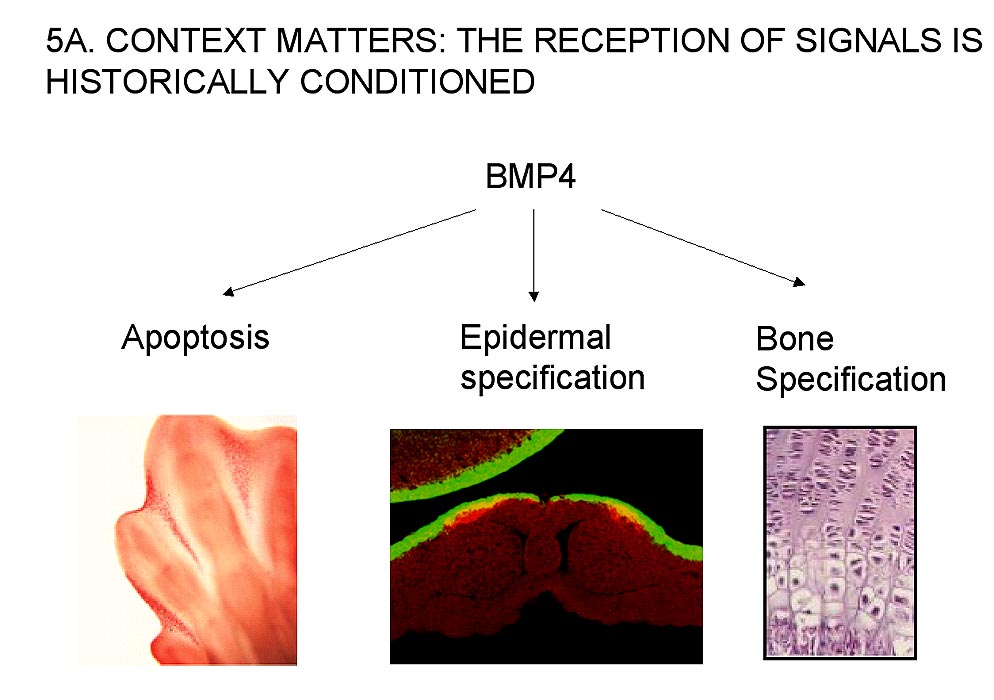 5A. CONTEXT MATTERS: THE RECEPTION OF SIGNALS IS HISTORICALLY CONDITIONED

BMP4

Apoptosis

Epidermal specification

Bone Specification